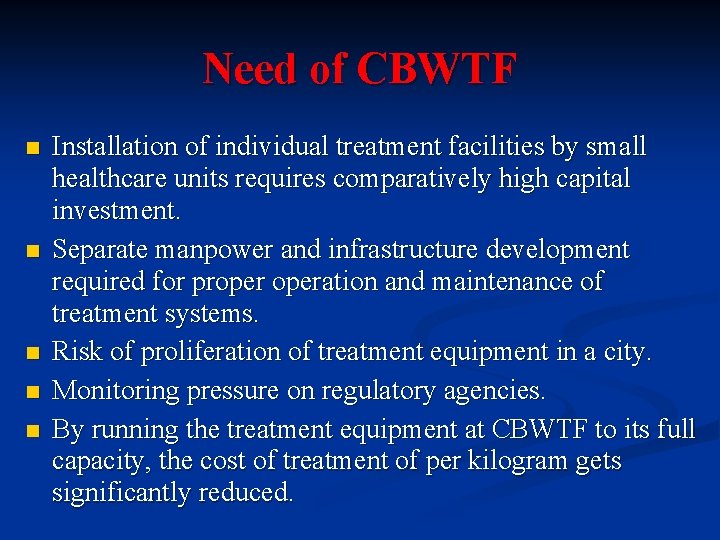 Need of CBWTF

- Installation of individual treatment facilities by small healthcare units requires comparatively high capital investment.
- Separate manpower and infrastructure development required for proper operation and maintenance of treatment systems.
- Risk of proliferation of treatment equipment in a city.
- Monitoring pressure on regulatory agencies.
- By running the treatment equipment at CBWTF to its full capacity, the cost of treatment of per kilogram gets significantly reduced.